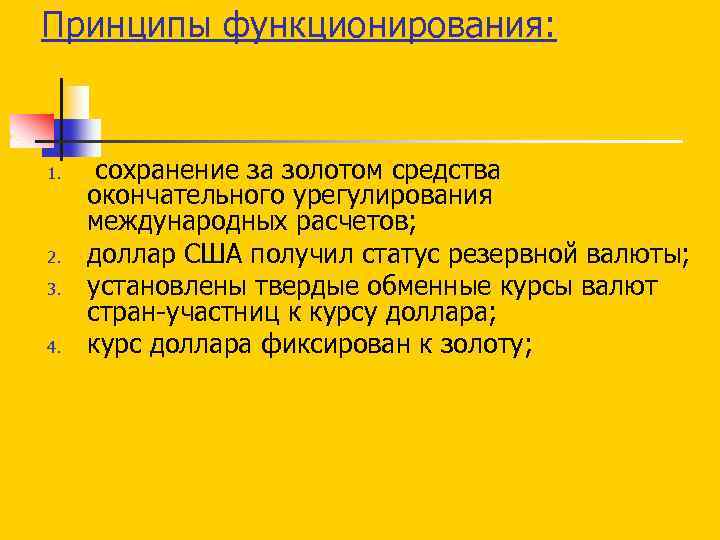 Принципы функционирования:

1. сохранение за золотом средства окончательного урегулирования международных расчетов;
2. доллар США получил статус резервной валюты;
3. установлены твердые обменные курсы валют стран-участниц к курсу доллара;
4. курс доллара фиксирован к золоту;